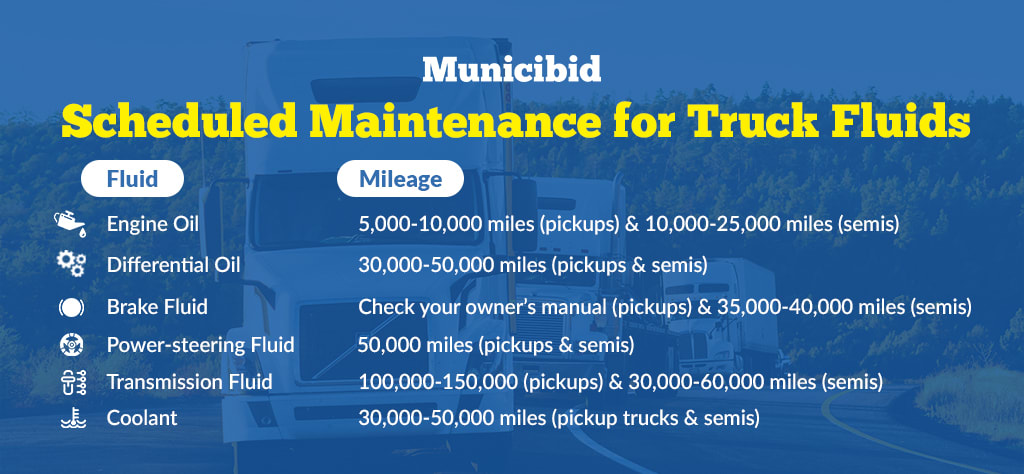 Municibid

Scheduled Maintenance for Truck Fluids

| Fluid | Mileage |
|---|---|
| Engine Oil | 5,000-10,000 miles (pickups) & 10,000-25,000 miles (semis) |
| Differential Oil | 30,000-50,000 miles (pickups & semis) |
| Brake Fluid | Check your owner's manual (pickups) & 35,000-40,000 miles (semis) |
| Power-steering Fluid | 50,000 miles (pickups & semis) |
| Transmission Fluid | 100,000-150,000 (pickups) & 30,000-60,000 miles (semis) |
| Coolant | 30,000-50,000 miles (pickup trucks & semis) |